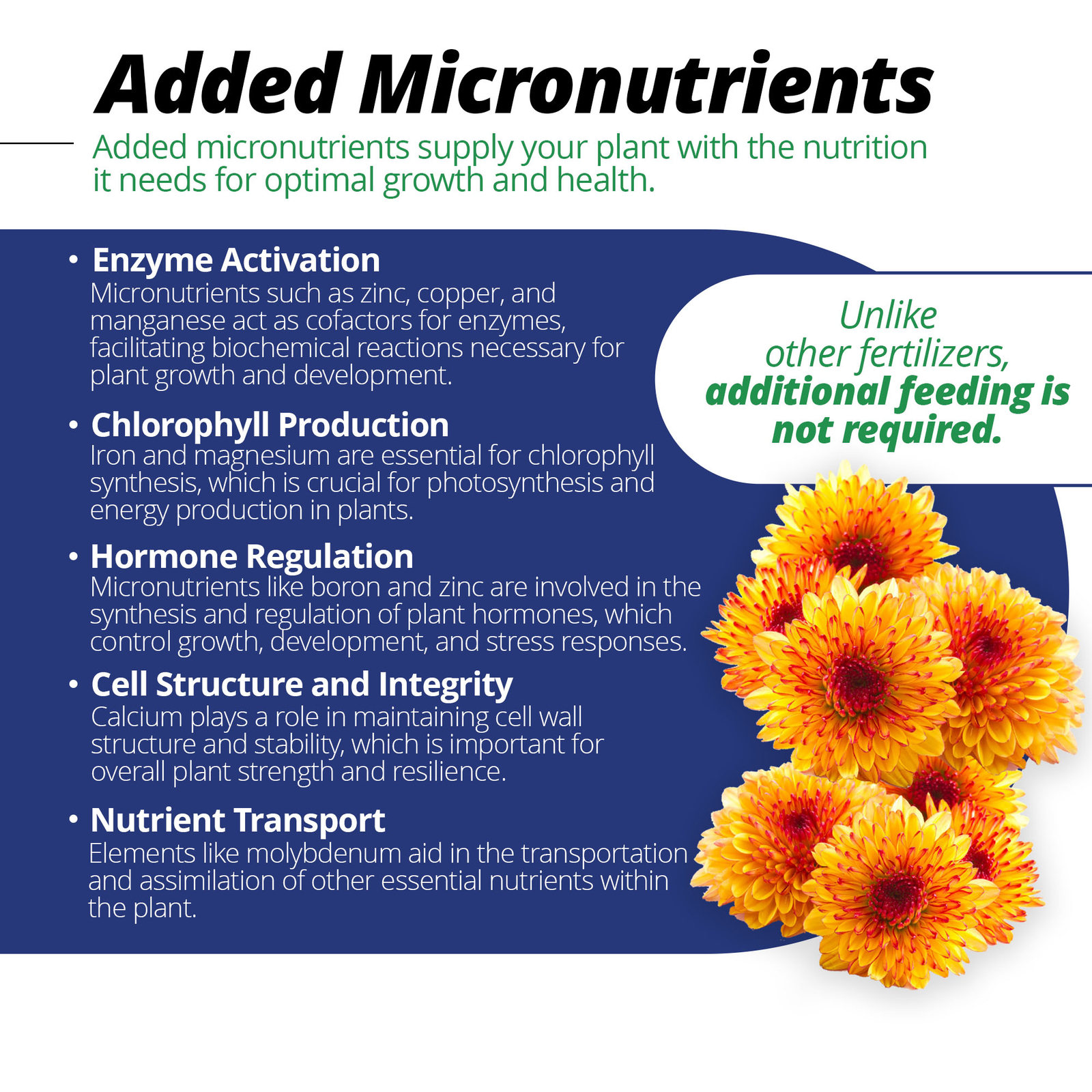 Added Micronutrients

Added micronutrients supply your plant with the nutrition it needs for optimal growth and health.

• Enzyme Activation
Micronutrients such as zinc, copper, and manganese act as cofactors for enzymes, facilitating biochemical reactions necessary for plant growth and development.

• Chlorophyll Production
Iron and magnesium are essential for chlorophyll synthesis, which is crucial for photosynthesis and energy production in plants.

• Hormone Regulation
Micronutrients like boron and zinc are involved in the synthesis and regulation of plant hormones, which control growth, development, and stress responses.

• Cell Structure and Integrity
Calcium plays a role in maintaining cell wall structure and stability, which is important for overall plant strength and resilience.

• Nutrient Transport
Elements like molybdenum aid in the transportation and assimilation of other essential nutrients within the plant.

Unlike other fertilizers, additional feeding is not required.